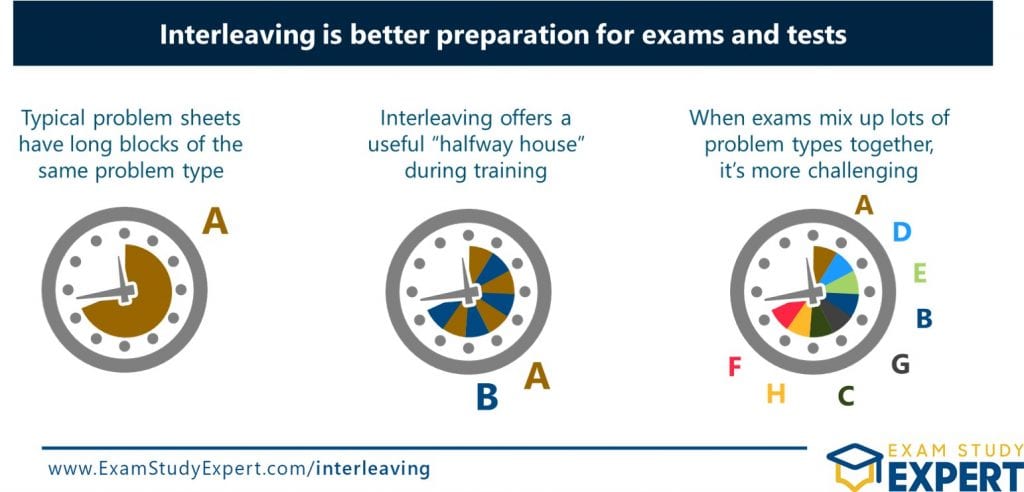 Interleaving is better preparation for exams and tests

Typical problem sheets have long blocks of the same problem type

A

Interleaving offers a useful "halfway house" during training

B A

When exams mix up lots of problem types together, it's more challenging

A
D
E
B
G
C
H
F

www.ExamStudyExpert.com/interleaving

EXAM STUDY EXPERT